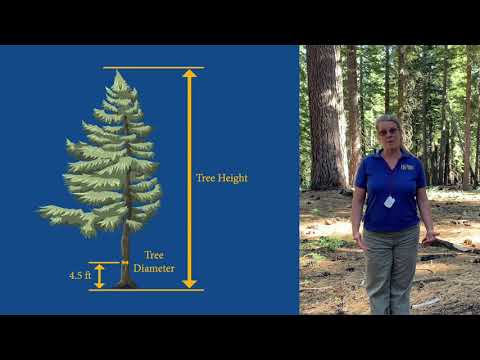 Tree Height

Tree Diameter

4.5 ft